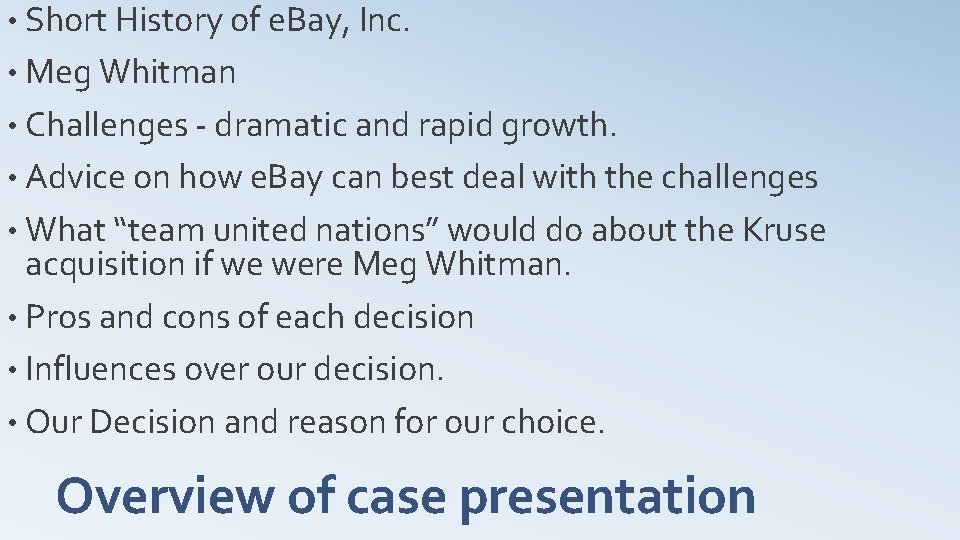 • Short History of eBay, Inc.

• Meg Whitman

• Challenges - dramatic and rapid growth.

• Advice on how eBay can best deal with the challenges

• What "team united nations" would do about the Kruse acquisition if we were Meg Whitman.

• Pros and cons of each decision

• Influences over our decision.

• Our Decision and reason for our choice.

Overview of case presentation